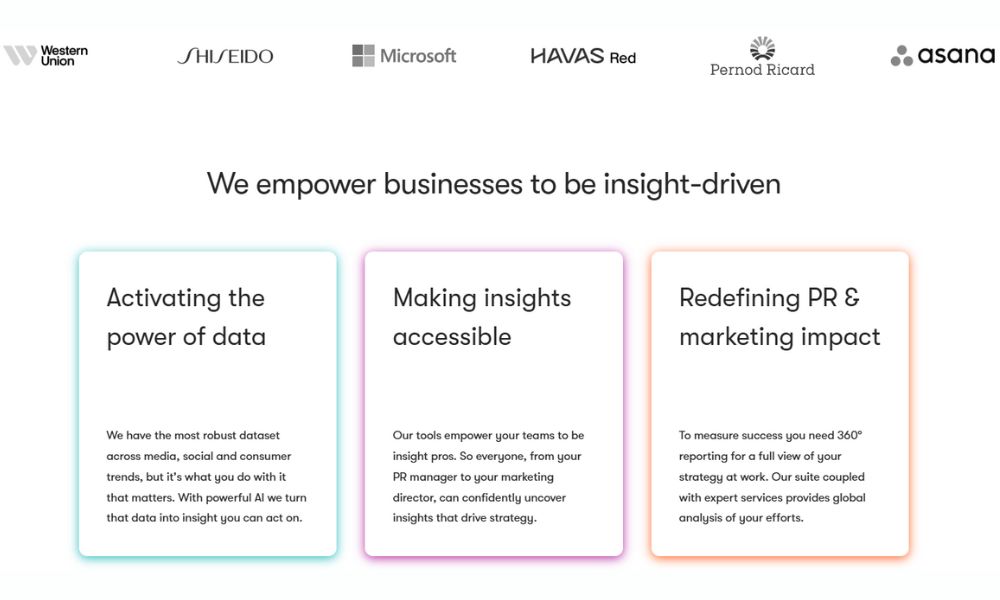 Western Union SHISEIDO Microsoft HAVAS Red Pernod Ricard asana

We empower businesses to be insight-driven

Activating the power of data

We have the most robust dataset across media, social and consumer trends, but it's what you do with it that matters. With powerful AI we turn that data into insight you can act on.

Making insights accessible

Our tools empower your teams to be insight pros. So everyone, from your PR manager to your marketing director, can confidently uncover insights that drive strategy.

Redefining PR & marketing impact

To measure success you need 360° reporting for a full view of your strategy at work. Our suite coupled with expert services provides global analysis of your efforts.